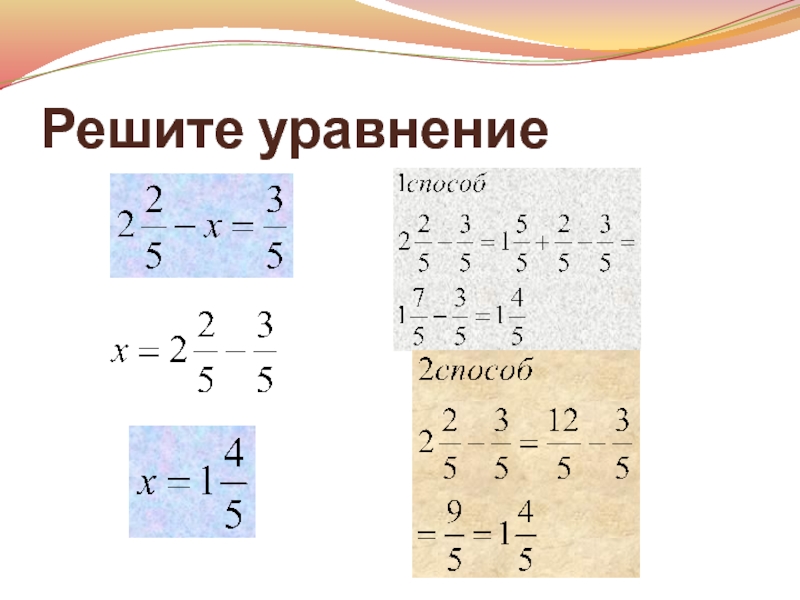 Решите уравнение

$2\frac{2}{5} - x = \frac{3}{5}$

$x = 2\frac{2}{5} - \frac{3}{5}$

$x = 1\frac{4}{5}$

1способ

$2\frac{2}{5} - \frac{3}{5} = 1\frac{5}{5} + \frac{2}{5} - \frac{3}{5} =$

$1\frac{7}{5} - \frac{3}{5} = 1\frac{4}{5}$

2способ

$2\frac{2}{5} - \frac{3}{5} = \frac{12}{5} - \frac{3}{5}$

$= \frac{9}{5} = 1\frac{4}{5}$